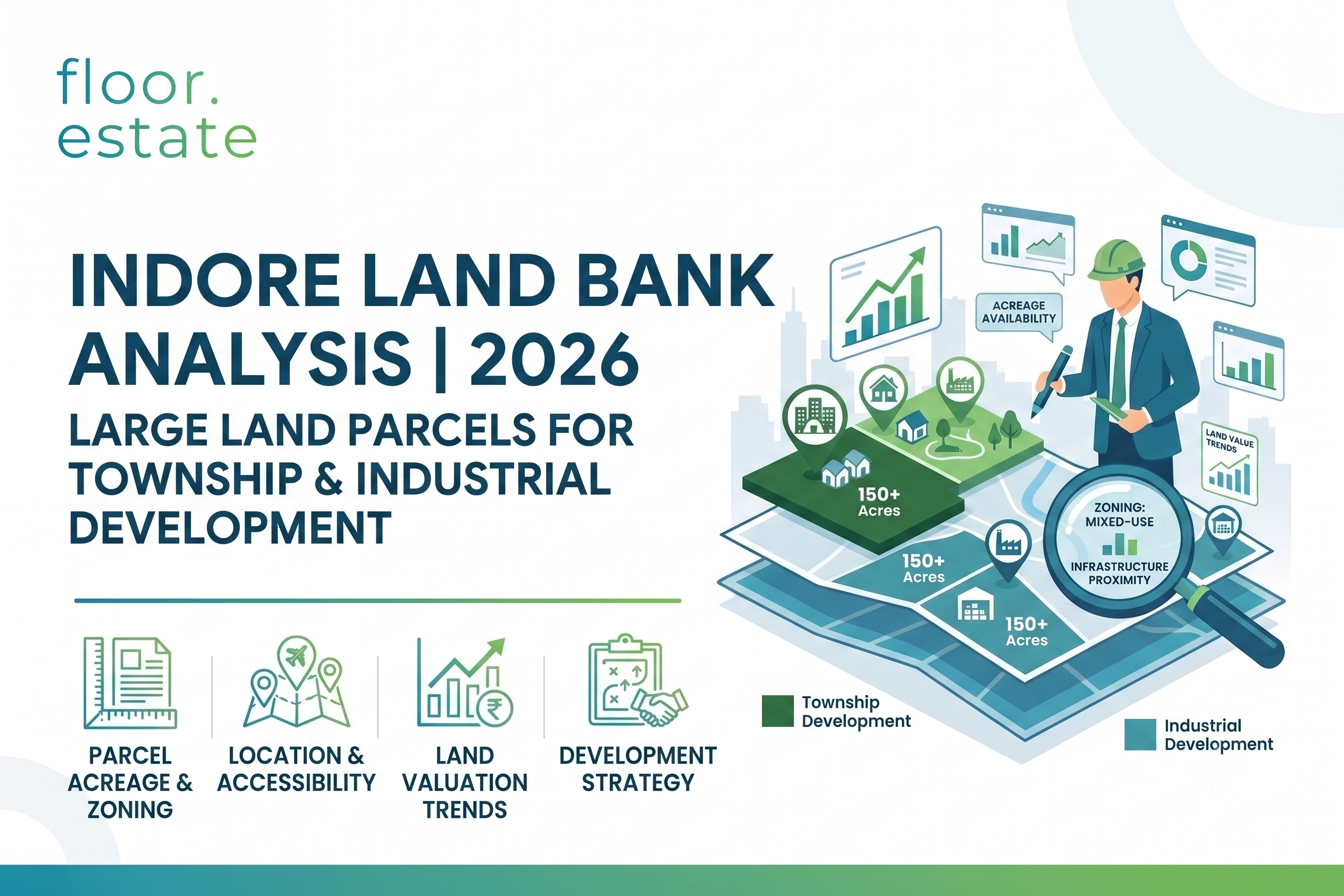 floor.
estate

INDORE LAND BANK ANALYSIS | 2026

LARGE LAND PARCELS FOR TOWNSHIP & INDUSTRIAL DEVELOPMENT

PARCEL ACREAGE & ZONING

LOCATION & ACCESSIBILITY

LAND VALUATION TRENDS

DEVELOPMENT STRATEGY

ACREAGE AVAILABILITY

LAND VALUE TRENDS

150+ Acres

150+ Acres

150+ Acres

ZONING: MIXED-USE

INFRASTRUCTURE PROXIMITY

Township Development

Industrial Development